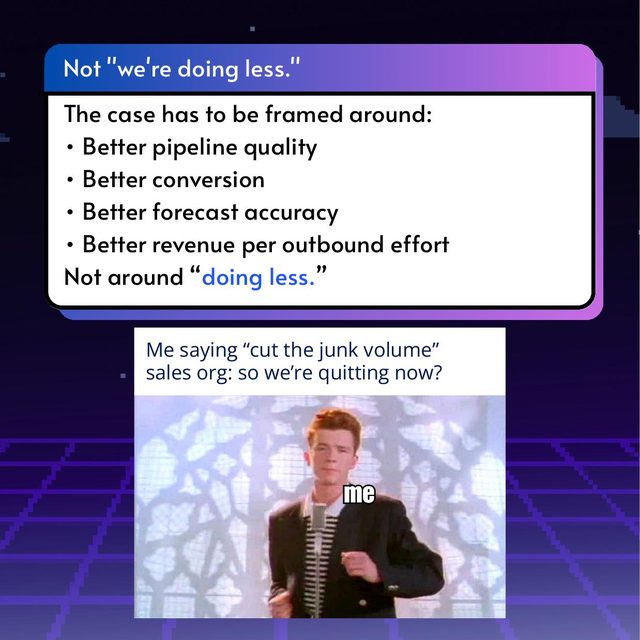 Not "we're doing less."

The case has to be framed around:
• Better pipeline quality
• Better conversion
• Better forecast accuracy
• Better revenue per outbound effort
Not around “doing less.”

Me saying “cut the junk volume”
sales org: so we’re quitting now?

me